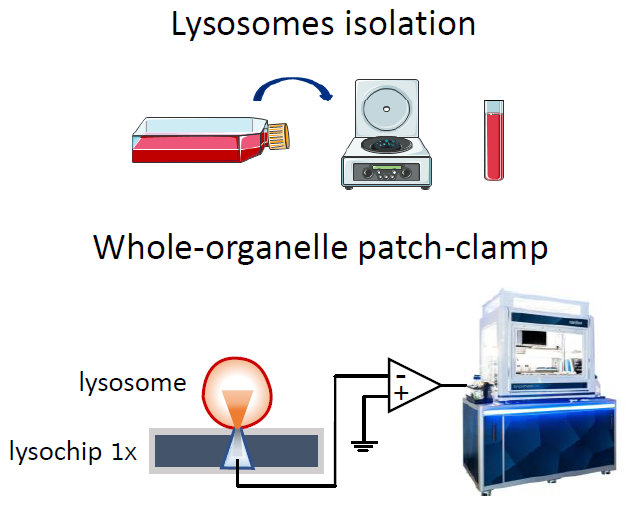 Lysosomes isolation

Whole-organelle patch-clamp

lysosome

lysochip 1x

-
+